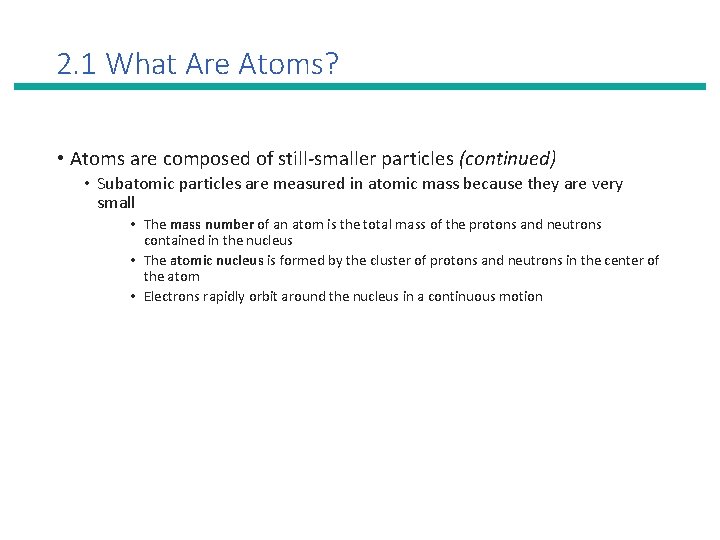 2.1 What Are Atoms?

• Atoms are composed of still-smaller particles (continued)
  • Subatomic particles are measured in atomic mass because they are very small
    • The mass number of an atom is the total mass of the protons and neutrons contained in the nucleus
    • The atomic nucleus is formed by the cluster of protons and neutrons in the center of the atom
    • Electrons rapidly orbit around the nucleus in a continuous motion